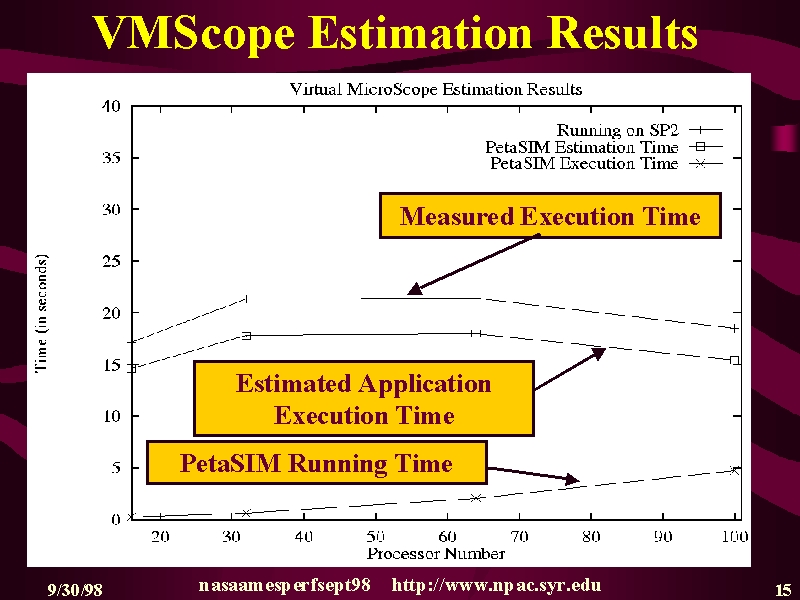 VMScope Estimation Results

Virtual MicroScope Estimation Results

Running on SP2
PetaSIM Estimation Time
PetaSIM Execution Time

Measured Execution Time

Estimated Application Execution Time

PetaSIM Running Time

Time (in seconds)

40
35
30
25
20
15
10
5
0

20 30 40 50 60 70 80 90 100

Processor Number

9/30/98 nasaamesperfsept98 http://www.npac.syr.edu 15